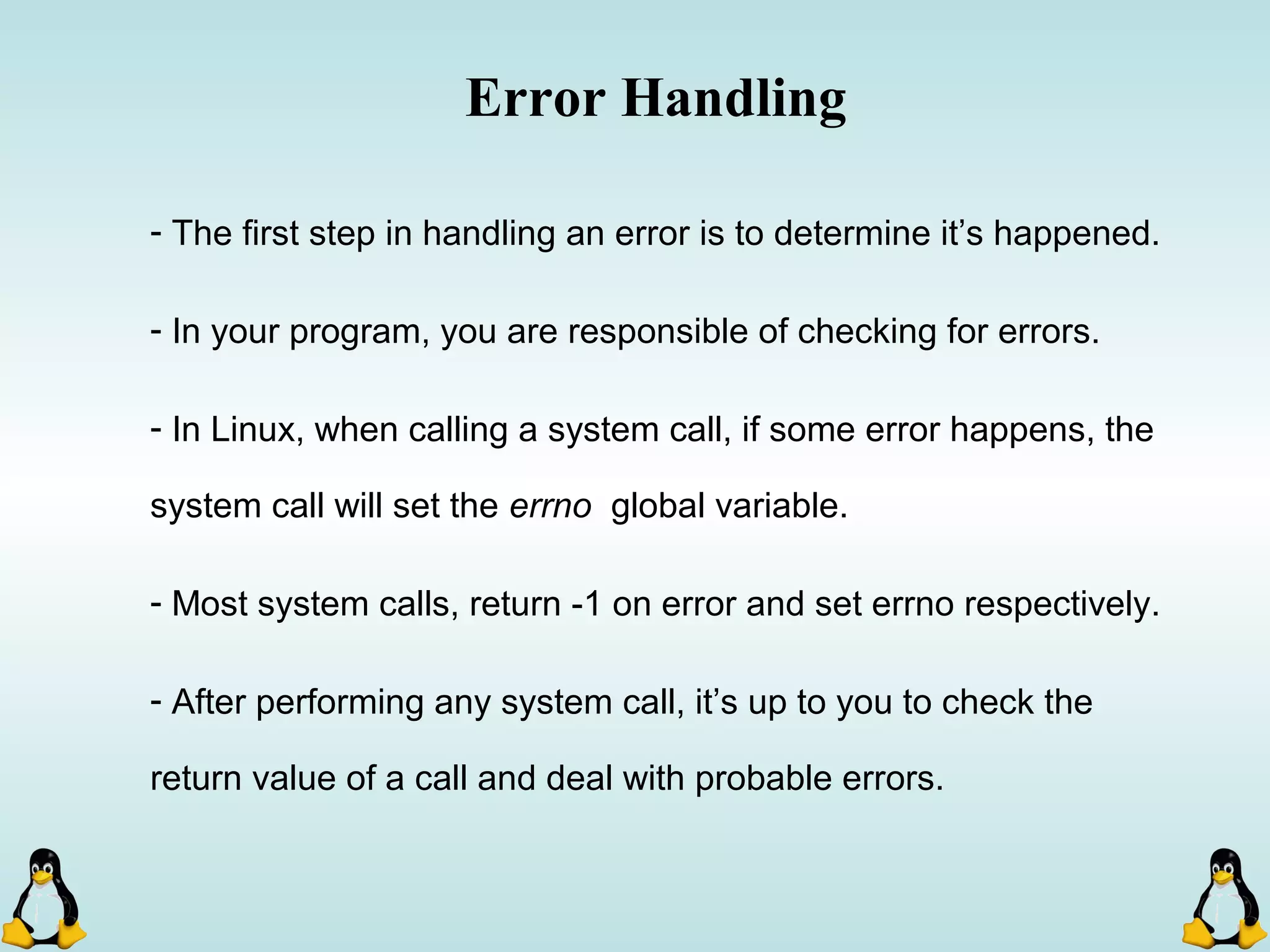 Error Handling

- The first step in handling an error is to determine it’s happened.

- In your program, you are responsible of checking for errors.

- In Linux, when calling a system call, if some error happens, the system call will set the errno global variable.

- Most system calls, return -1 on error and set errno respectively.

- After performing any system call, it’s up to you to check the return value of a call and deal with probable errors.